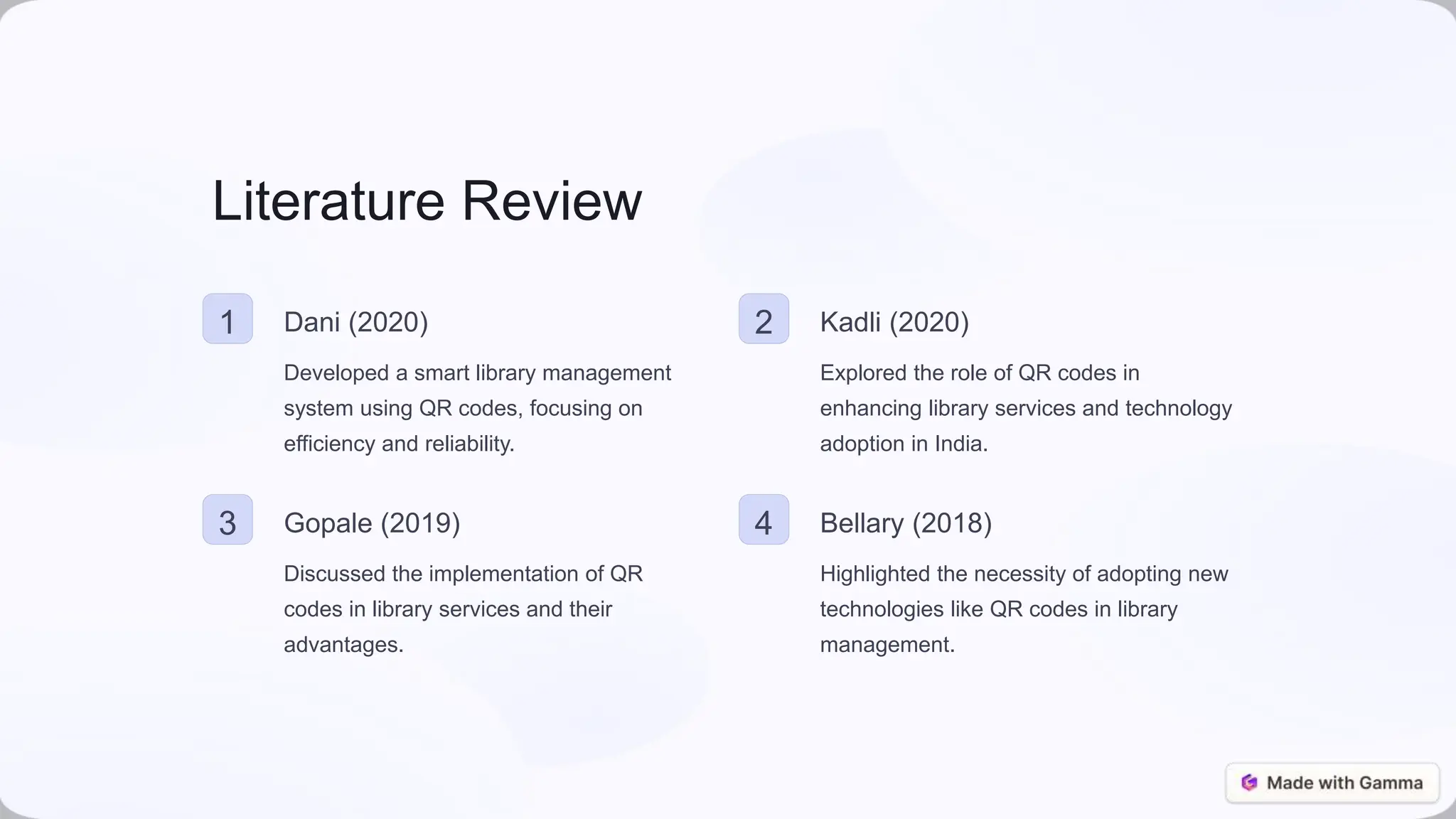 Literature Review

1

Dani (2020)

Developed a smart library management system using QR codes, focusing on efficiency and reliability.

2

Kadli (2020)

Explored the role of QR codes in enhancing library services and technology adoption in India.

3

Gopale (2019)

Discussed the implementation of QR codes in library services and their advantages.

4

Bellary (2018)

Highlighted the necessity of adopting new technologies like QR codes in library management.

Made with Gamma